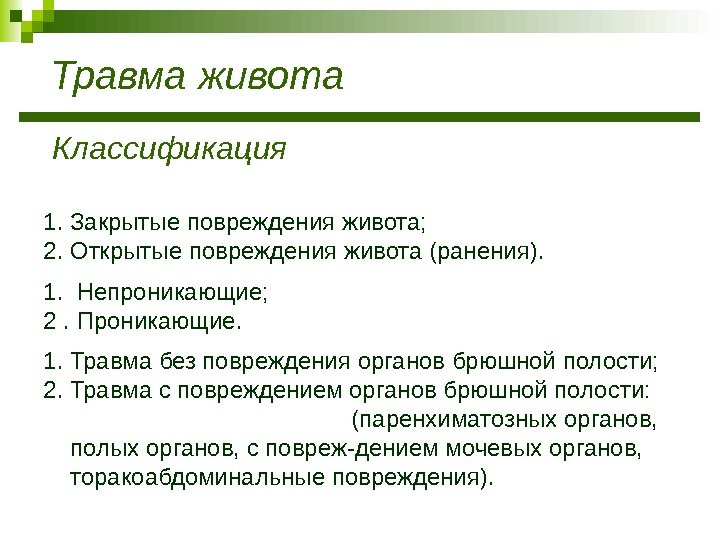 Травма живота

Классификация

1. Закрытые повреждения живота;
2. Открытые повреждения живота (ранения).

1.  Непроникающие;
2 . Проникающие.

1. Травма без повреждения органов брюшной полости;
2. Травма с повреждением органов брюшной полости: (паренхиматозных органов, полых органов, с повреж-дением мочевых органов, торакоабдоминальные повреждения).